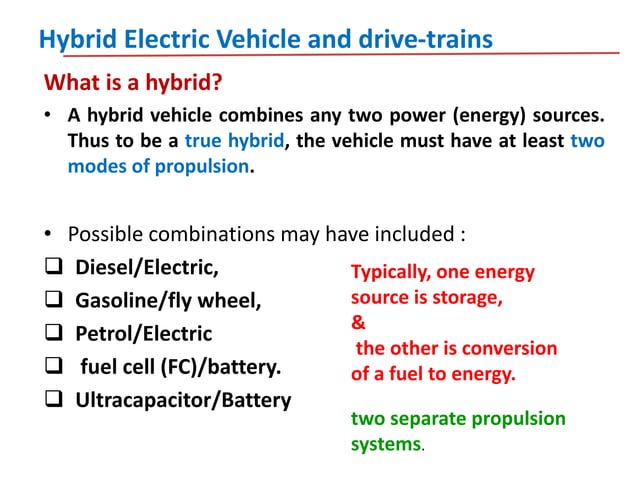 Hybrid Electric Vehicle and drive-trains

What is a hybrid?

• A hybrid vehicle combines any two power (energy) sources. Thus to be a true hybrid, the vehicle must have at least two modes of propulsion.

• Possible combinations may have included :

❑ Diesel/Electric,
❑ Gasoline/fly wheel,
❑ Petrol/Electric
❑ fuel cell (FC)/battery.
❑ Ultracapacitor/Battery

Typically, one energy source is storage,
&
the other is conversion of a fuel to energy.

two separate propulsion systems.